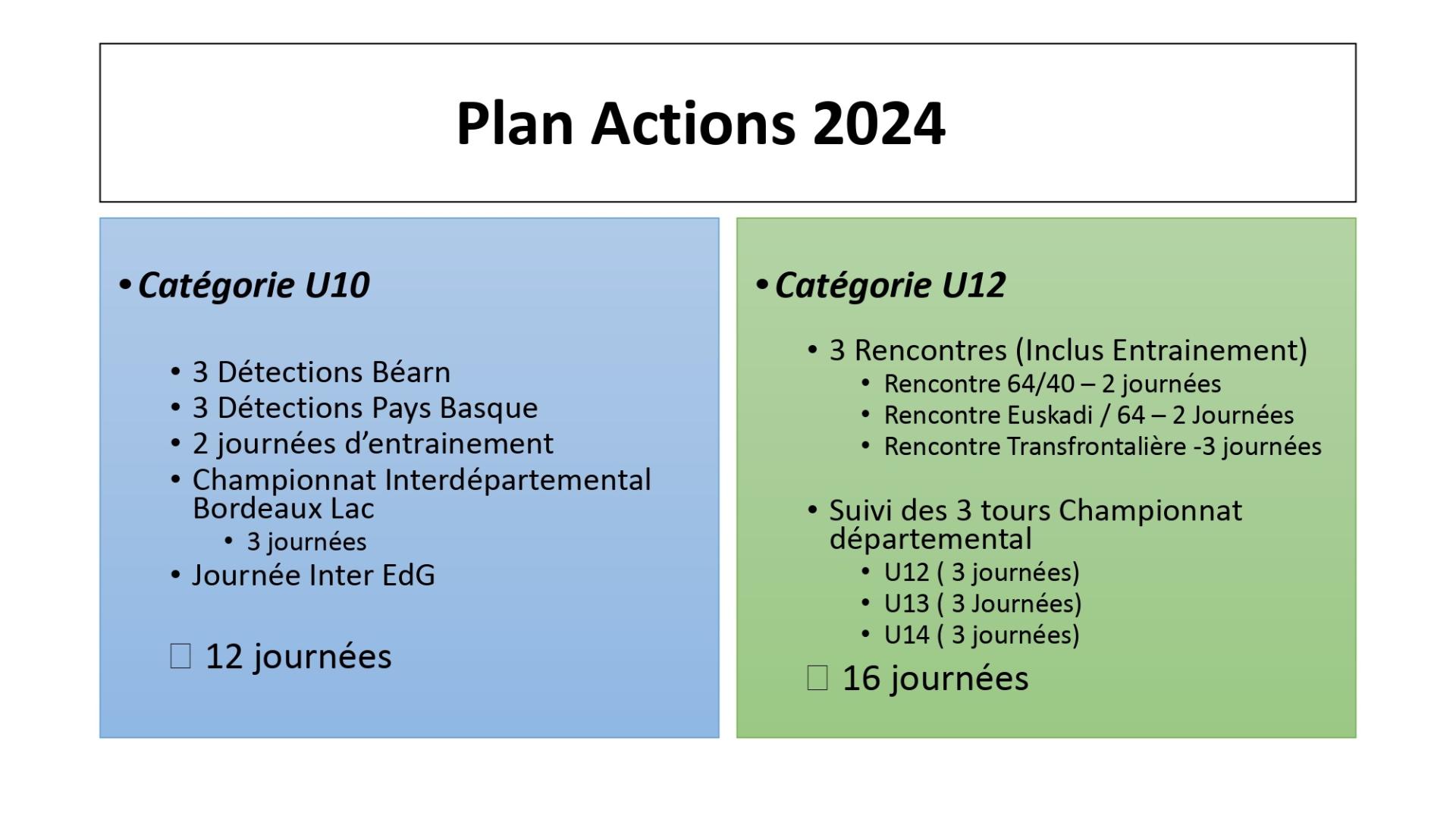 Plan Actions 2024

• Catégorie U10

• 3 Détections Béarn
• 3 Détections Pays Basque
• 2 journées d'entrainement
• Championnat Interdépartemental Bordeaux Lac
  • 3 journées
• Journée Inter EdG

□ 12 journées

• Catégorie U12

• 3 Rencontres (Inclus Entrainement)
  • Rencontre 64/40 – 2 journées
  • Rencontre Euskadi / 64 – 2 Journées
  • Rencontre Transfrontalière -3 journées

• Suivi des 3 tours Championnat départemental
  • U12 ( 3 journées)
  • U13 ( 3 Journées)
  • U14 ( 3 journées)

□ 16 journées